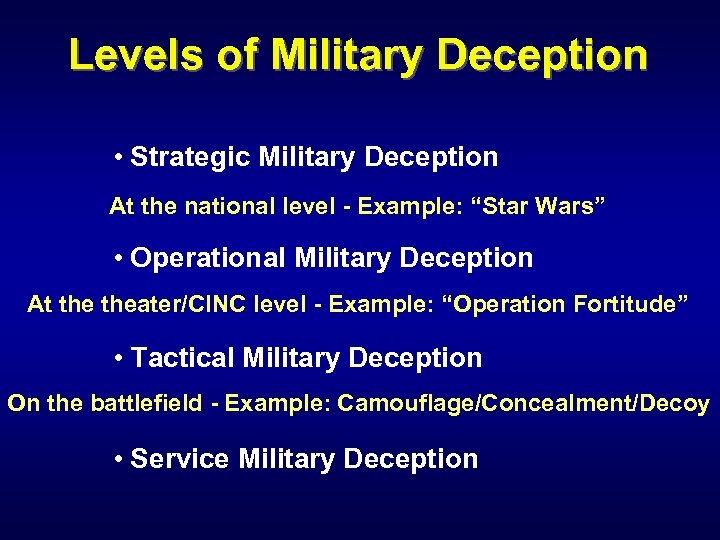 Levels of Military Deception

• Strategic Military Deception

At the national level - Example: “Star Wars”

• Operational Military Deception

At the theater/CINC level - Example: “Operation Fortitude”

• Tactical Military Deception

On the battlefield - Example: Camouflage/Concealment/Decoy

• Service Military Deception